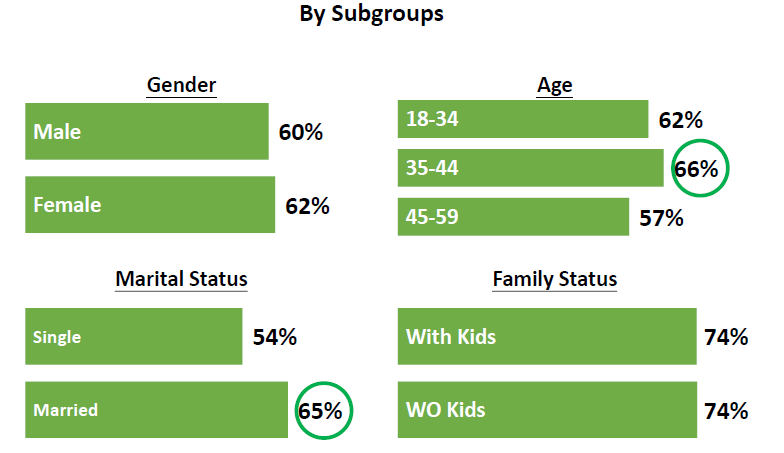 By Subgroups

Gender

Male 60%

Female 62%

Age

18-34 62%

35-44 66%

45-59 57%

Marital Status

Single 54%

Married 65%

Family Status

With Kids 74%

WO Kids 74%